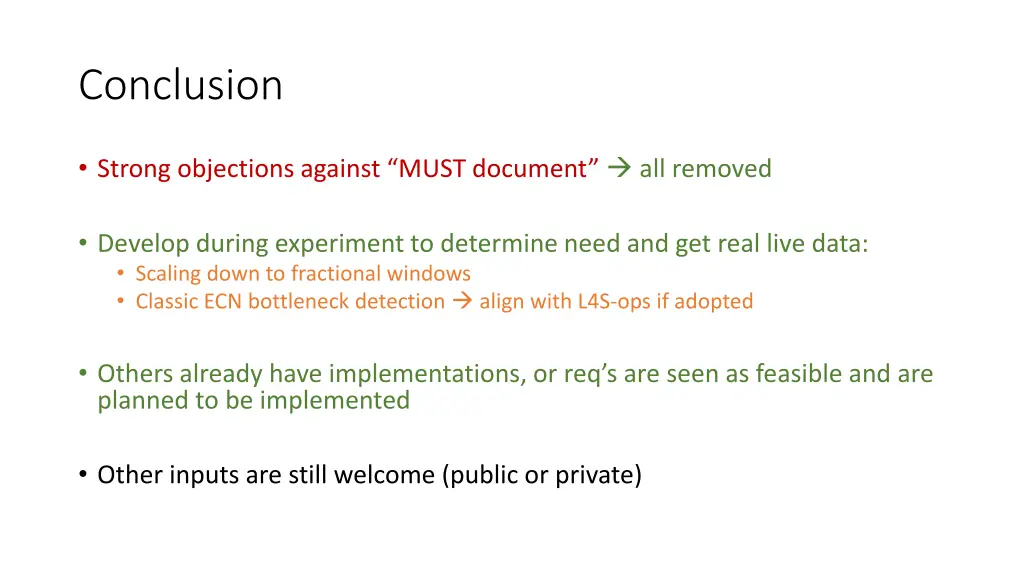 Conclusion

• Strong objections against “MUST document” → all removed

• Develop during experiment to determine need and get real live data:
  • Scaling down to fractional windows
  • Classic ECN bottleneck detection → align with L4S-ops if adopted

• Others already have implementations, or req’s are seen as feasible and are planned to be implemented

• Other inputs are still welcome (public or private)